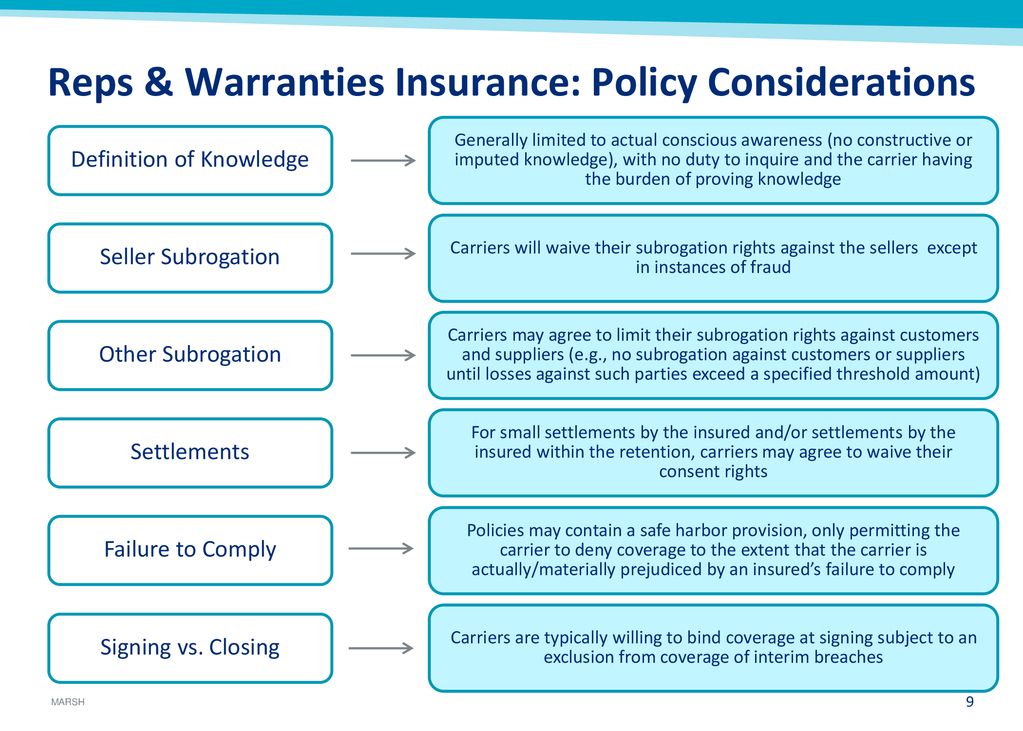 Reps & Warranties Insurance: Policy Considerations

Definition of Knowledge

Generally limited to actual conscious awareness (no constructive or imputed knowledge), with no duty to inquire and the carrier having the burden of proving knowledge

Seller Subrogation

Carriers will waive their subrogation rights against the sellers except in instances of fraud

Other Subrogation

Carriers may agree to limit their subrogation rights against customers and suppliers (e.g., no subrogation against customers or suppliers until losses against such parties exceed a specified threshold amount)

Settlements

For small settlements by the insured and/or settlements by the insured within the retention, carriers may agree to waive their consent rights

Failure to Comply

Policies may contain a safe harbor provision, only permitting the carrier to deny coverage to the extent that the carrier is actually/materially prejudiced by an insured's failure to comply

Signing vs. Closing

Carriers are typically willing to bind coverage at signing subject to an exclusion from coverage of interim breaches

MARSH

9